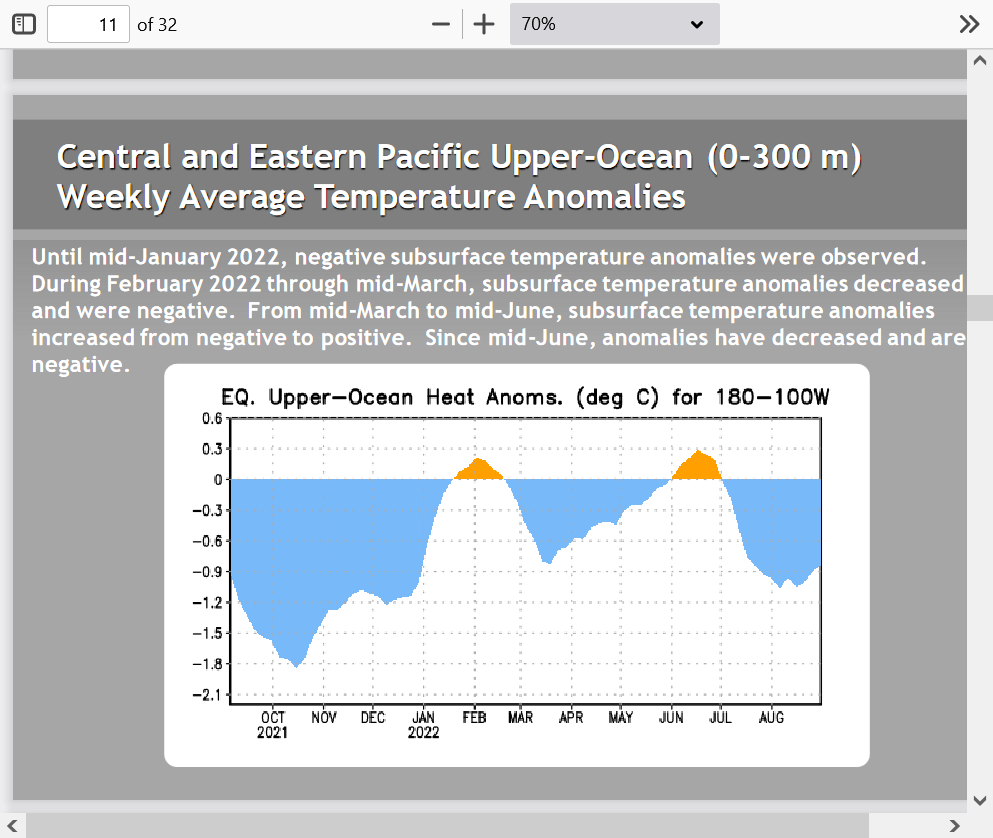 11 of 32
70%

Central and Eastern Pacific Upper-Ocean (0-300 m) Weekly Average Temperature Anomalies

Until mid-January 2022, negative subsurface temperature anomalies were observed. During February 2022 through mid-March, subsurface temperature anomalies decreased and were negative. From mid-March to mid-June, subsurface temperature anomalies increased from negative to positive. Since mid-June, anomalies have decreased and are negative.

EQ. Upper-Ocean Heat Anoms. (deg C) for 180-100W

0.6
0.3
0
-0.3
-0.6
-0.9
-1.2
-1.5
-1.8
-2.1

OCT 2021
NOV
DEC
JAN 2022
FEB
MAR
APR
MAY
JUN
JUL
AUG